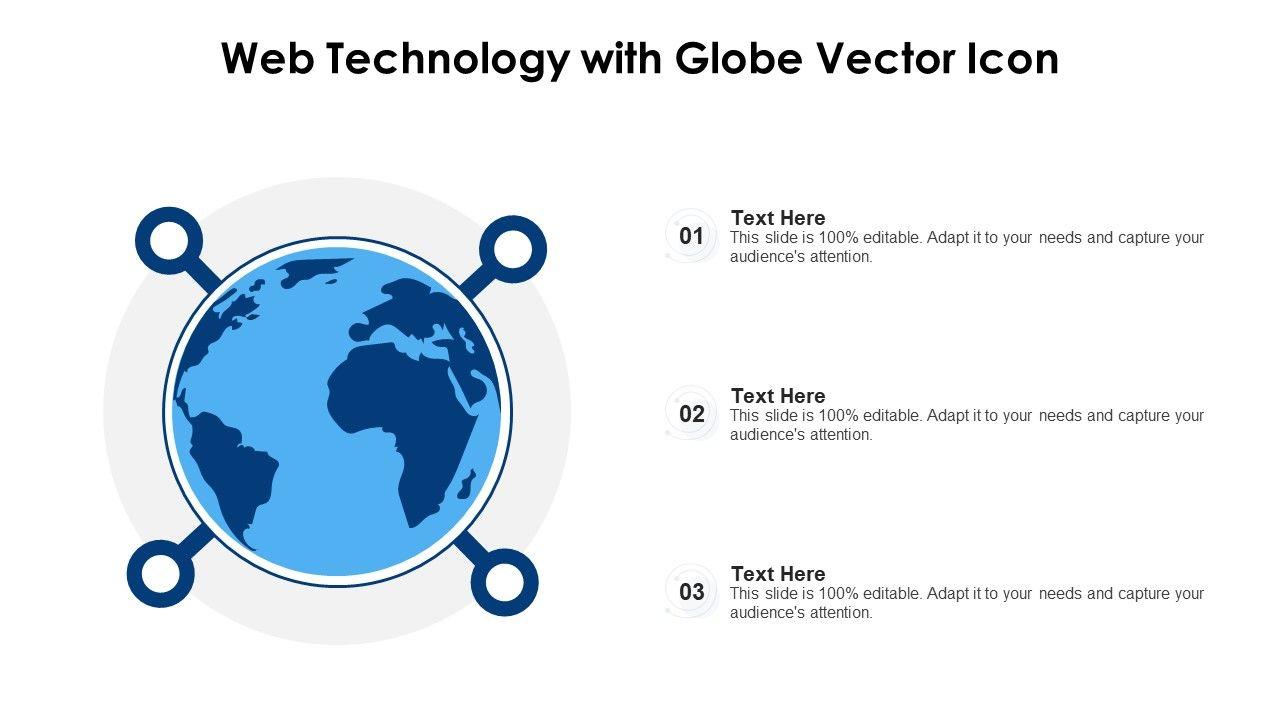 Web Technology with Globe Vector Icon

01
Text Here
This slide is 100% editable. Adapt it to your needs and capture your audience's attention.

02
Text Here
This slide is 100% editable. Adapt it to your needs and capture your audience's attention.

03
Text Here
This slide is 100% editable. Adapt it to your needs and capture your audience's attention.